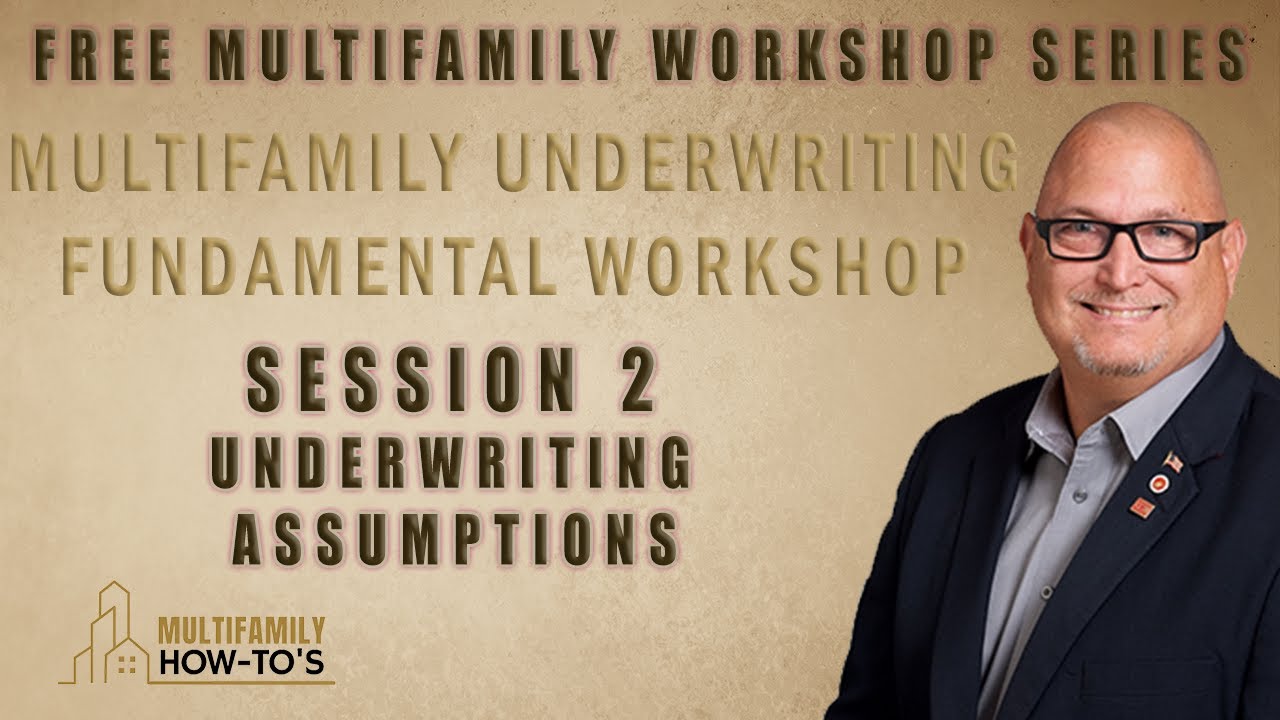 FREE MULTIFAMILY WORKSHOP SERIES

MULTIFAMILY UNDERWRITING FUNDAMENTAL WORKSHOP

SESSION 2
UNDERWRITING ASSUMPTIONS

MULTIFAMILY HOW-TO'S